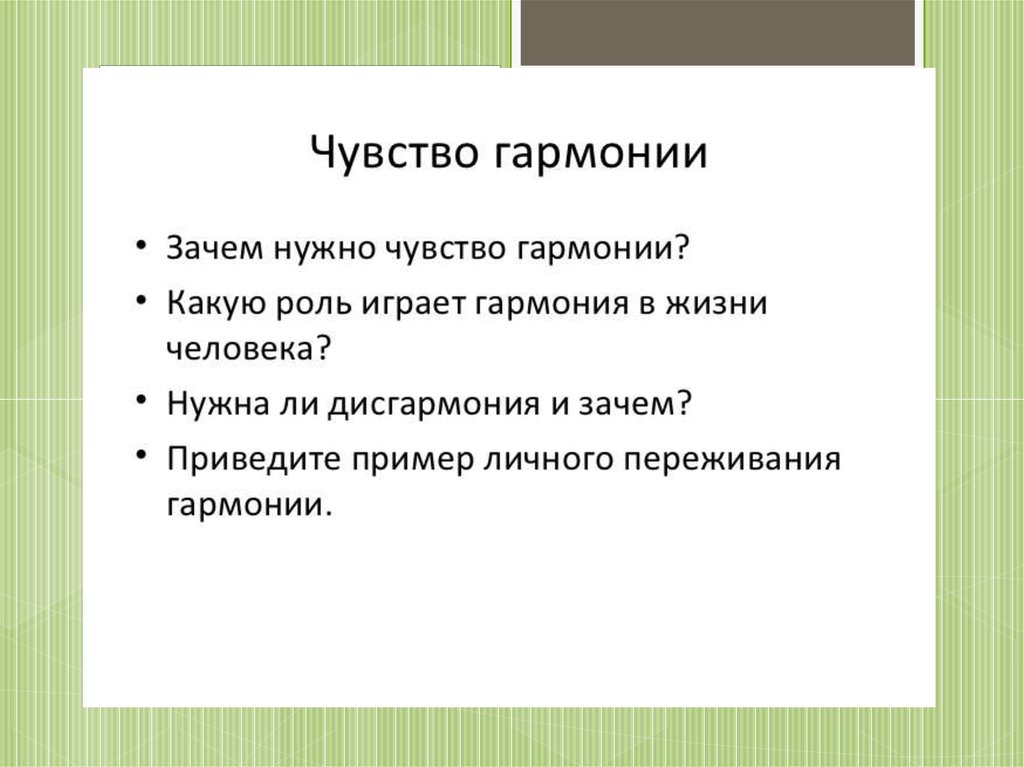 Чувство гармонии

• Зачем нужно чувство гармонии?
• Какую роль играет гармония в жизни человека?
• Нужна ли дисгармония и зачем?
• Приведите пример личного переживания гармонии.